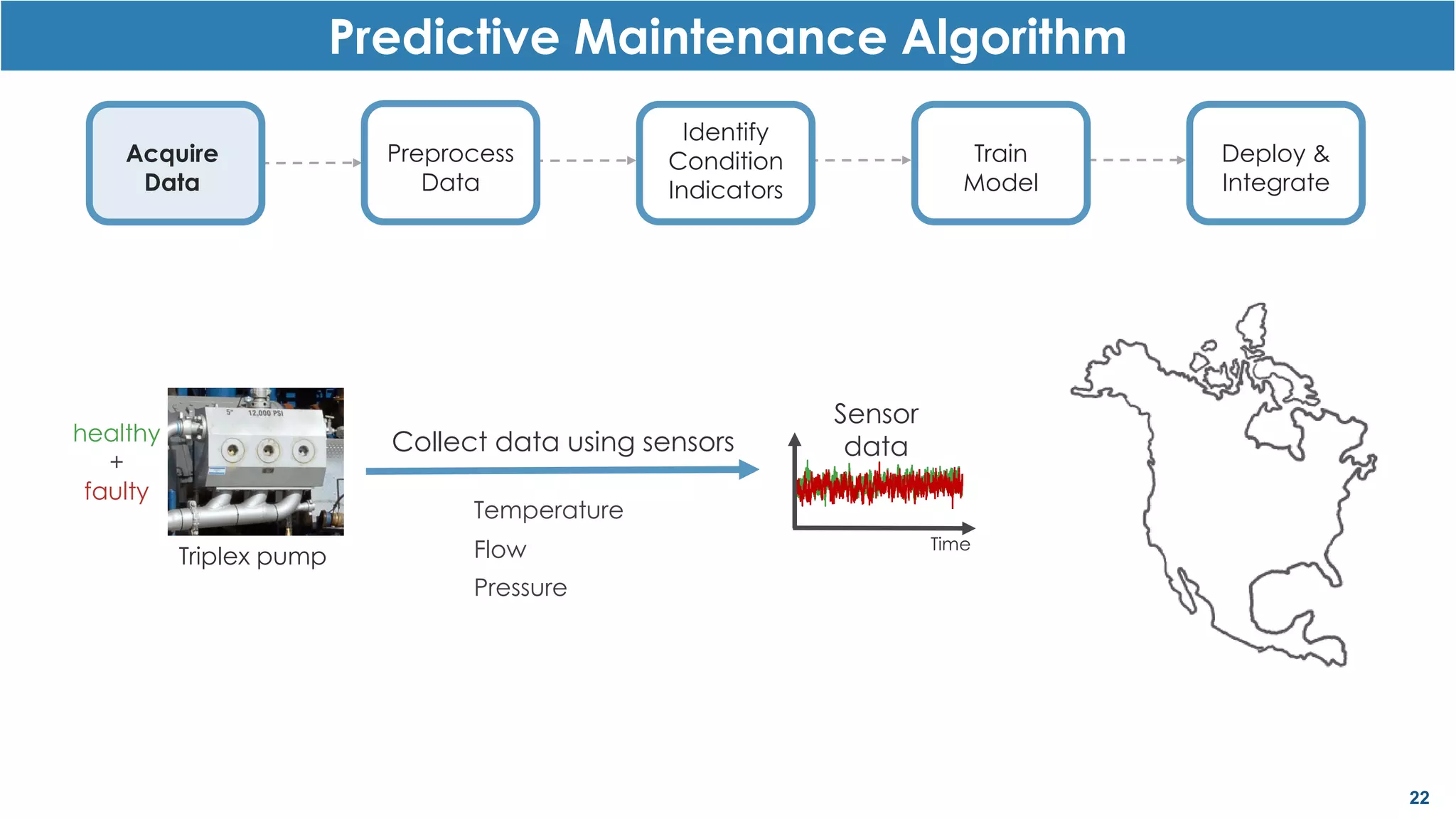 Predictive Maintenance Algorithm

Acquire Data

Preprocess Data

Identify Condition Indicators

Train Model

Deploy & Integrate

healthy
+
faulty

5" 12,000 PSI

Triplex pump

Collect data using sensors

Temperature

Flow

Pressure

Sensor data

Time

22